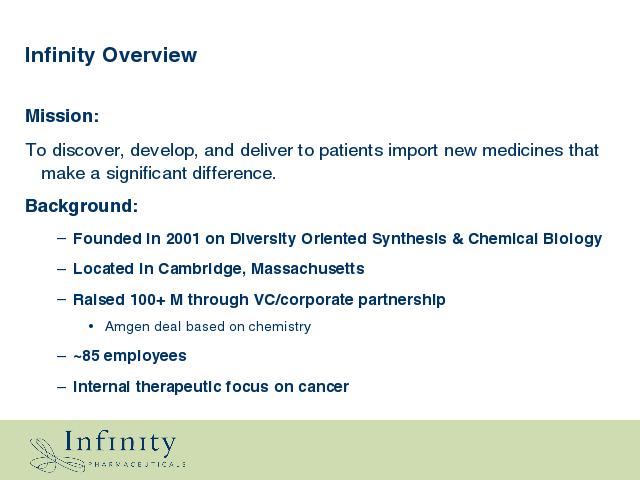 Infinity Overview

Mission:

To discover, develop, and deliver to patients import new medicines that make a significant difference.

Background:

– Founded in 2001 on Diversity Oriented Synthesis & Chemical Biology

– Located in Cambridge, Massachusetts

– Raised 100+ M through VC/corporate partnership

• Amgen deal based on chemistry

– ~85 employees

– Internal therapeutic focus on cancer

Infinity
PHARMACEUTICALS